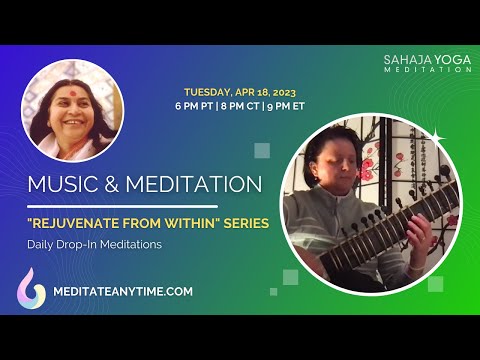 SAHAJA YOGA
MEDITATION

TUESDAY, APR 18, 2023
6 PM PT | 8 PM CT | 9 PM ET

MUSIC & MEDITATION

"REJUVENATE FROM WITHIN" SERIES

Daily Drop-In Meditations

MEDITATEANYTIME.COM